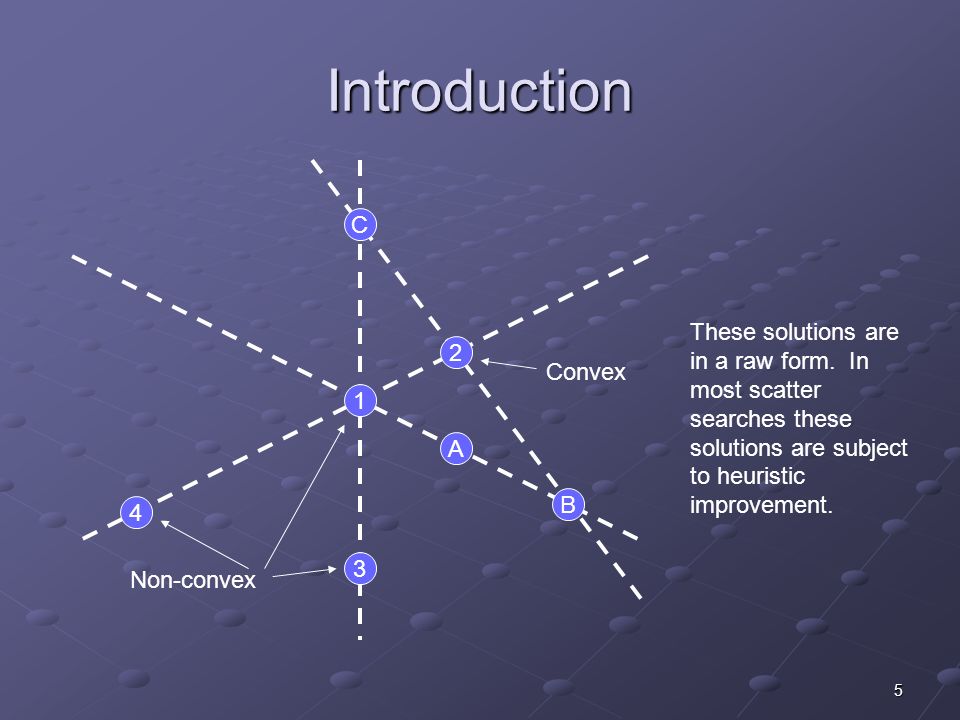 Introduction

C

2

Convex

1

A

B

4

3

Non-convex

These solutions are in a raw form. In most scatter searches these solutions are subject to heuristic improvement.

5